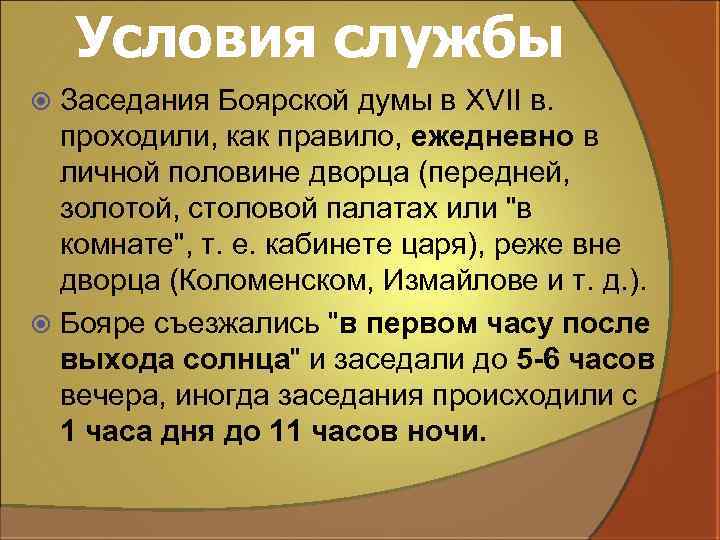 Условия службы

Заседания Боярской думы в XVII в. проходили, как правило, ежедневно в личной половине дворца (передней, золотой, столовой палатах или "в комнате", т. е. кабинете царя), реже вне дворца (Коломенском, Измайлове и т. д.).

Бояре съезжались "в первом часу после выхода солнца" и заседали до 5-6 часов вечера, иногда заседания происходили с 1 часа дня до 11 часов ночи.